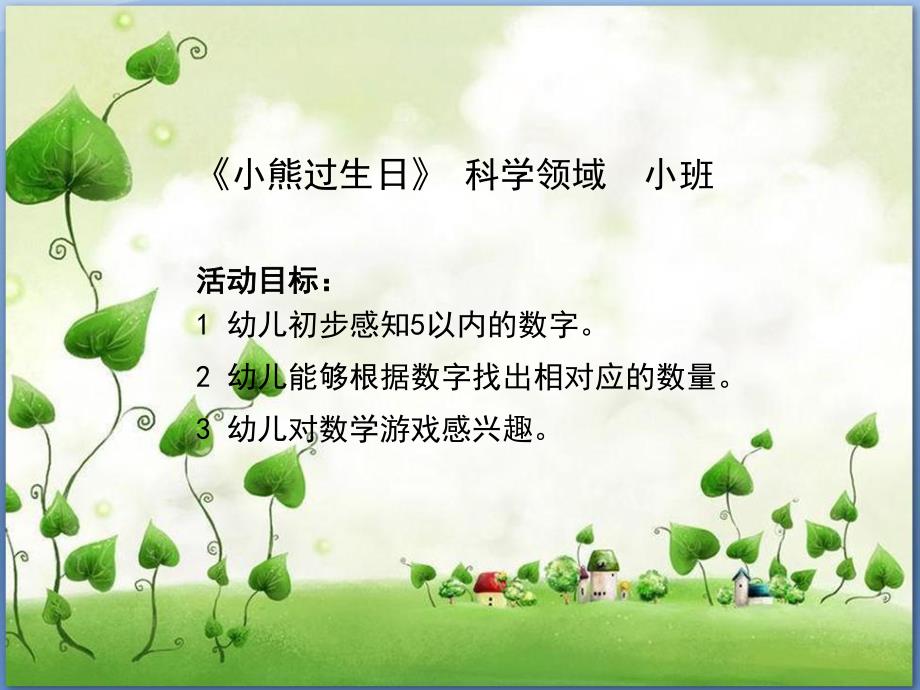 《小熊过生日》 科学领域 小班

活动目标：
1 幼儿初步感知5以内的数字。
2 幼儿能够根据数字找出相对应的数量。
3 幼儿对数学游戏感兴趣。